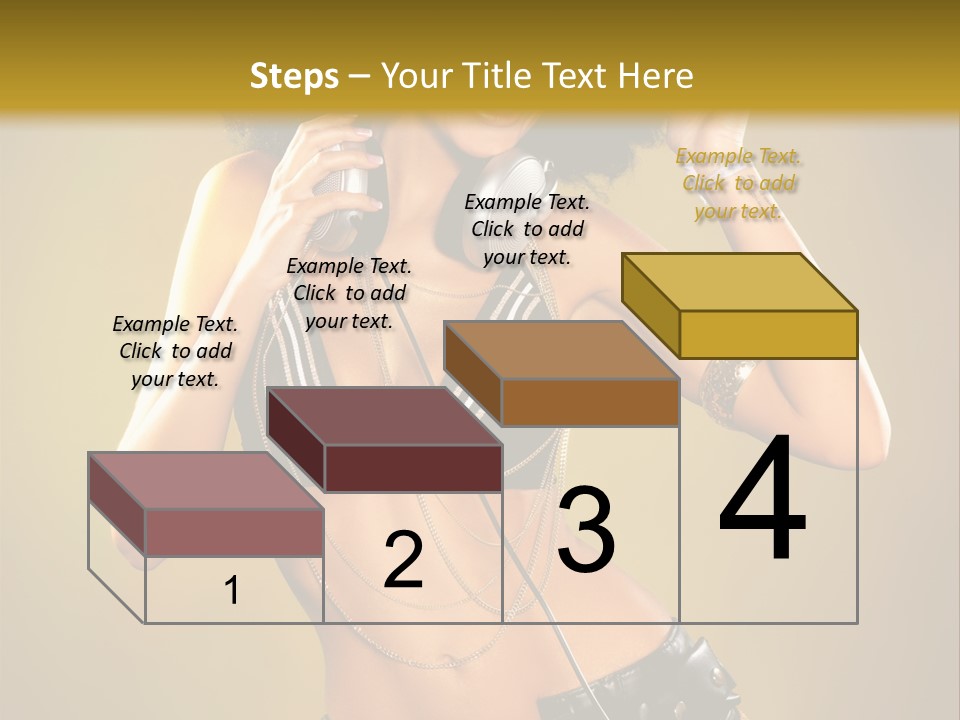 Steps – Your Title Text Here

Example Text. Click to add your text.

Example Text. Click to add your text.

Example Text. Click to add your text.

Example Text. Click to add your text.

1

2

3

4